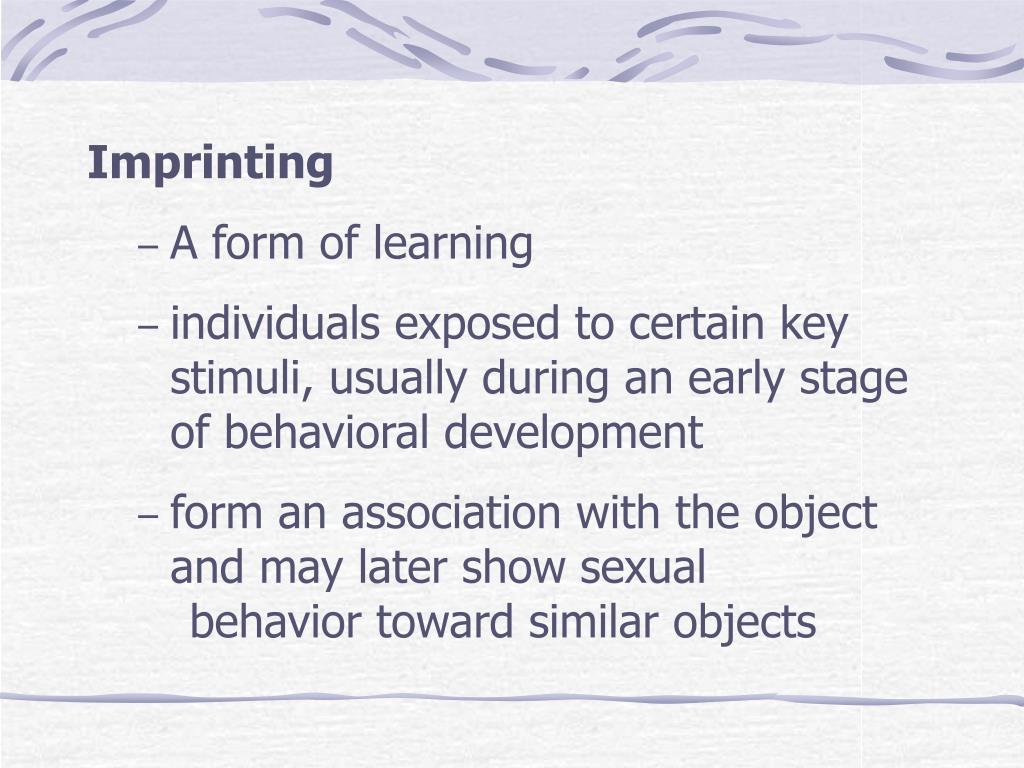 Imprinting

– A form of learning

– individuals exposed to certain key stimuli, usually during an early stage of behavioral development

– form an association with the object and may later show sexual behavior toward similar objects